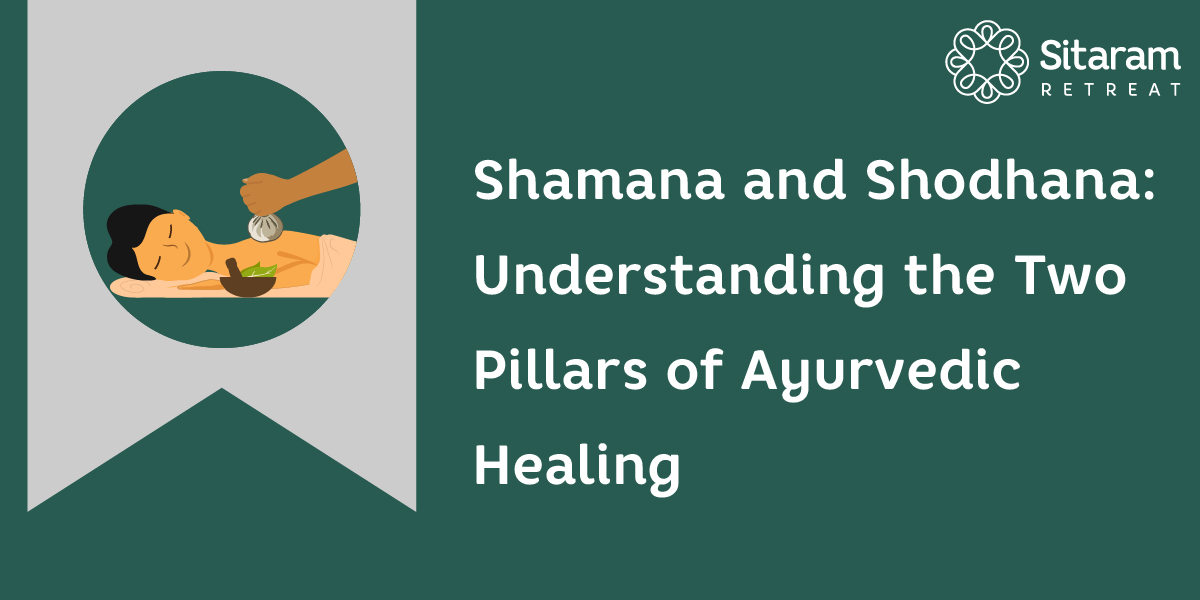 Sitaram
RETREAT

Shamana and Shodhana: Understanding the Two Pillars of Ayurvedic Healing